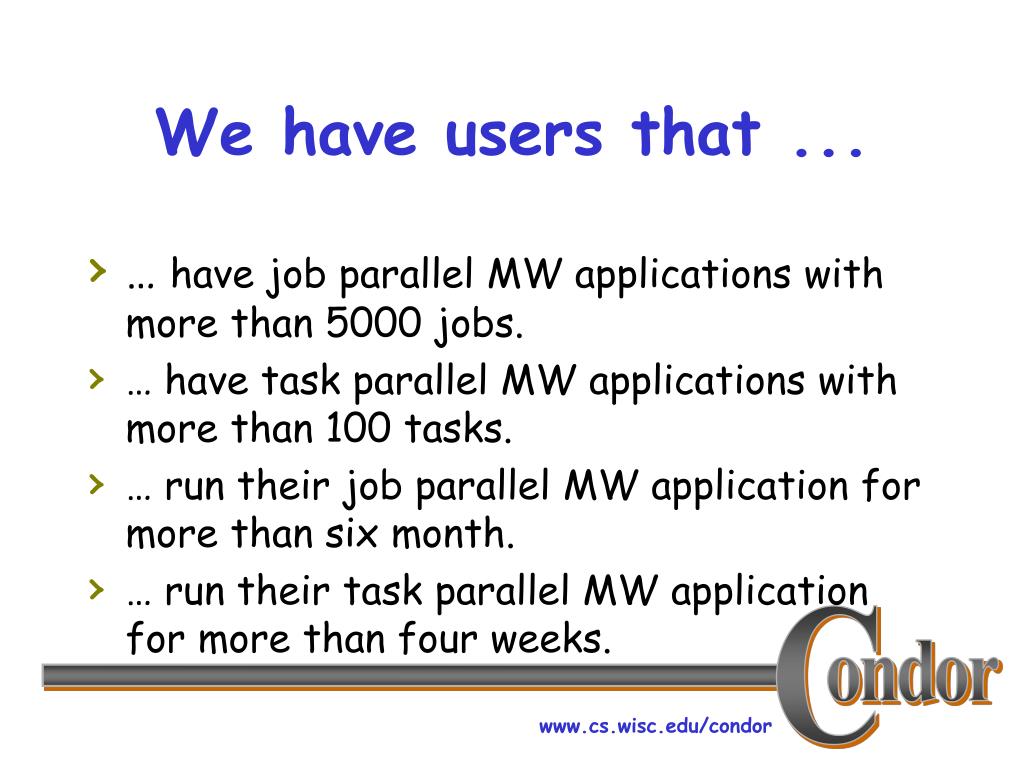 We have users that ...

› ... have job parallel MW applications with more than 5000 jobs.
› … have task parallel MW applications with more than 100 tasks.
› … run their job parallel MW application for more than six month.
› … run their task parallel MW application for more than four weeks.

Condor

www.cs.wisc.edu/condor